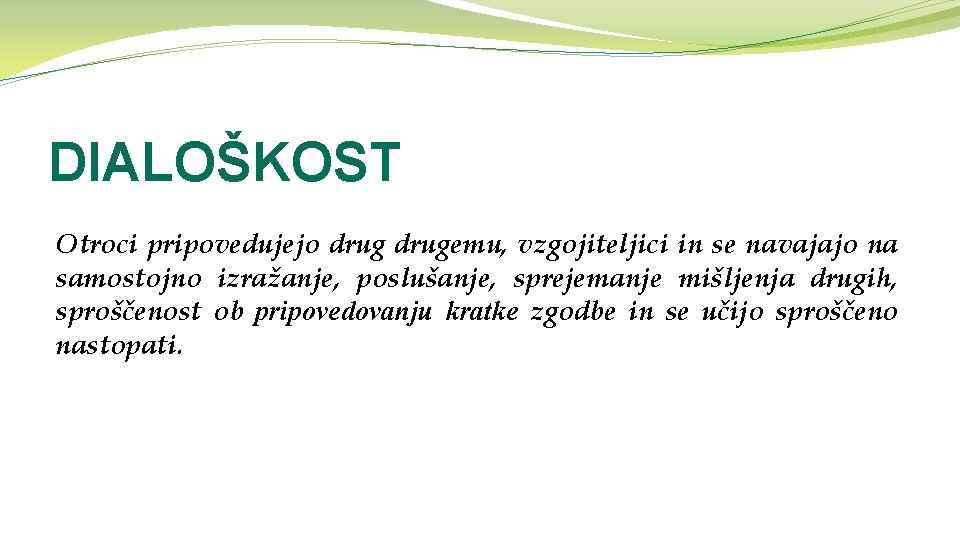 DIALOŠKOST

Otroci pripovedujejo drug drugemu, vzgojiteljici in se navajajo na samostojno izražanje, poslušanje, sprejemanje mišljenja drugih, sproščenost ob pripovedovanju kratke zgodbe in se učijo sproščeno nastopati.